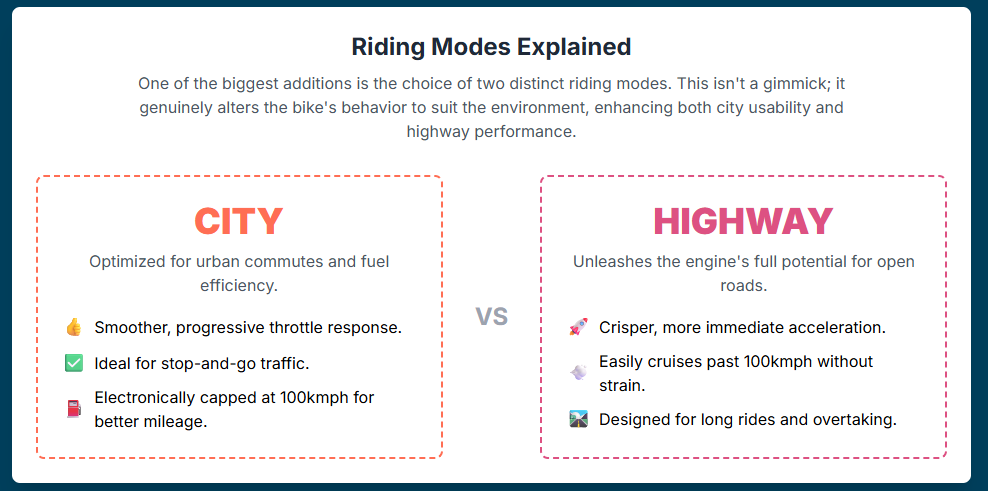 Riding Modes Explained

One of the biggest additions is the choice of two distinct riding modes. This isn't a gimmick; it genuinely alters the bike's behavior to suit the environment, enhancing both city usability and highway performance.

CITY

Optimized for urban commutes and fuel efficiency.

👍 Smoother, progressive throttle response.

✅ Ideal for stop-and-go traffic.

⛽ Electronically capped at 100kmph for better mileage.

VS

HIGHWAY

Unleashes the engine's full potential for open roads.

🚀 Crisper, more immediate acceleration.

💨 Easily cruises past 100kmph without strain.

🛣️ Designed for long rides and overtaking.